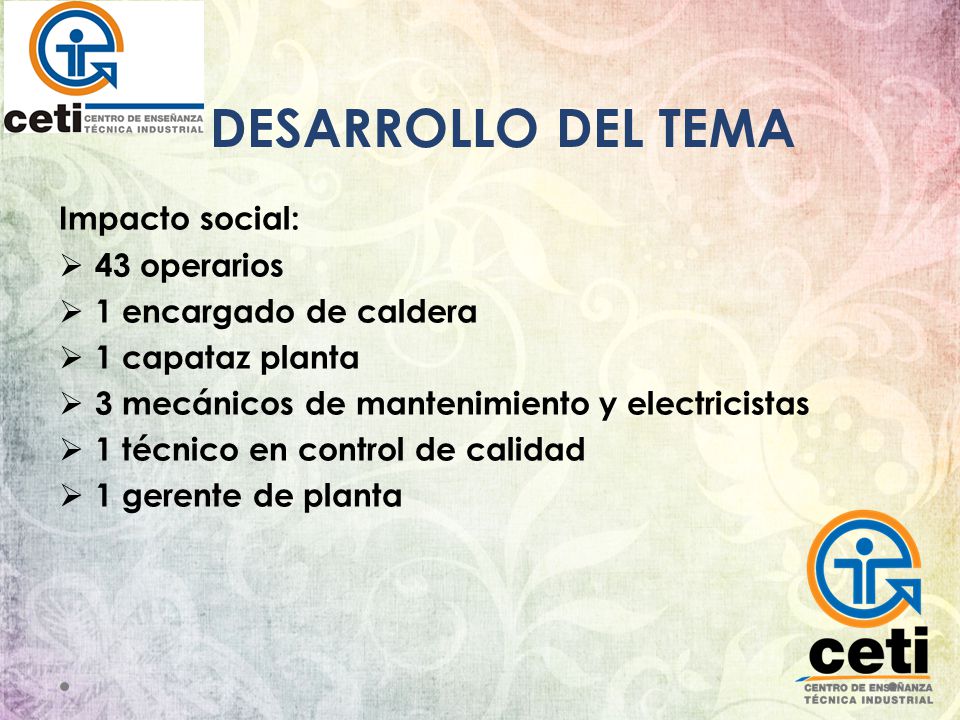 ceti CENTRO DE ENSEÑANZA TÉCNICA INDUSTRIAL

DESARROLLO DEL TEMA

Impacto social:
➢ 43 operarios
➢ 1 encargado de caldera
➢ 1 capataz planta
➢ 3 mecánicos de mantenimiento y electricistas
➢ 1 técnico en control de calidad
➢ 1 gerente de planta

ceti CENTRO DE ENSEÑANZA TÉCNICA INDUSTRIAL